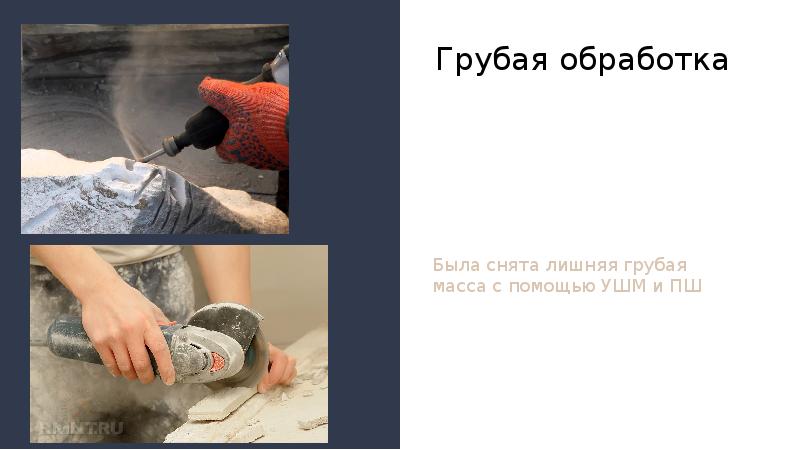 Грубая обработка

Была снята лишняя грубая масса с помощью УШМ и ПШ

RMNT.RU